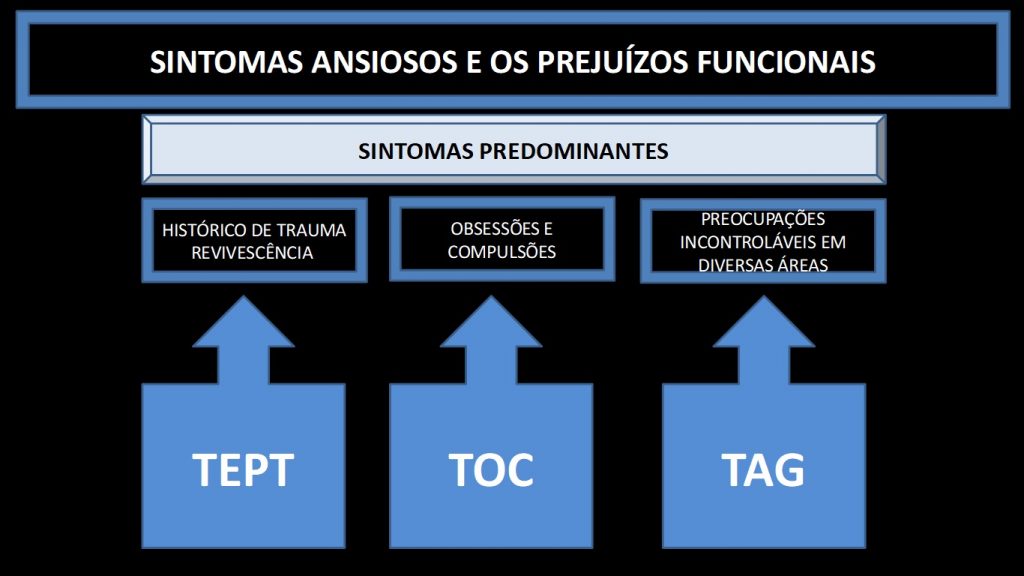 SINTOMAS ANSIOSOS E OS PREJUÍZOS FUNCIONAIS

SINTOMAS PREDOMINANTES

HISTÓRICO DE TRAUMA REVIVESCÊNCIA

OBSESSÕES E COMPULSÕES

PREOCUPAÇÕES INCONTROLÁVEIS EM DIVERSAS ÁREAS

TEPT

TOC

TAG